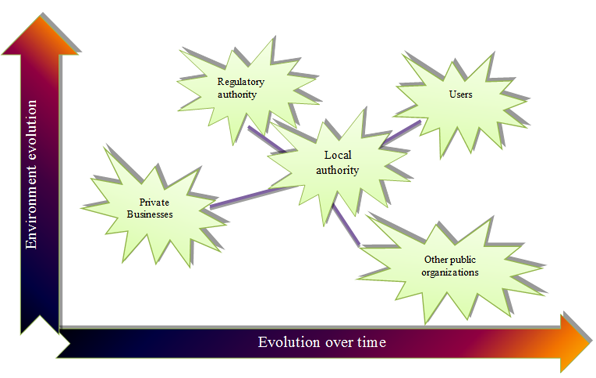 Environment evolution

Regulatory authority

Users

Local authority

Private Businesses

Other public organizations

Evolution over time